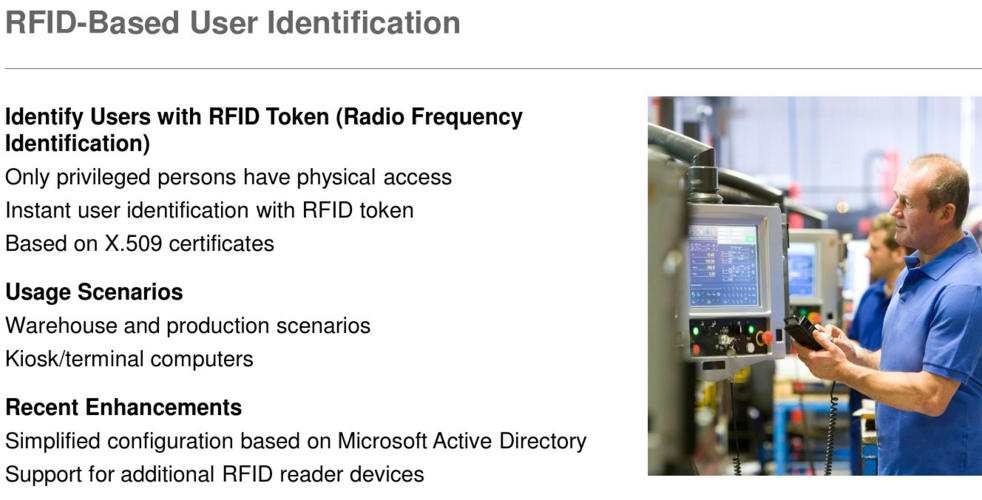 RFID-Based User Identification

Identify Users with RFID Token (Radio Frequency Identification)

Only privileged persons have physical access

Instant user identification with RFID token

Based on X.509 certificates

Usage Scenarios

Warehouse and production scenarios

Kiosk/terminal computers

Recent Enhancements

Simplified configuration based on Microsoft Active Directory

Support for additional RFID reader devices